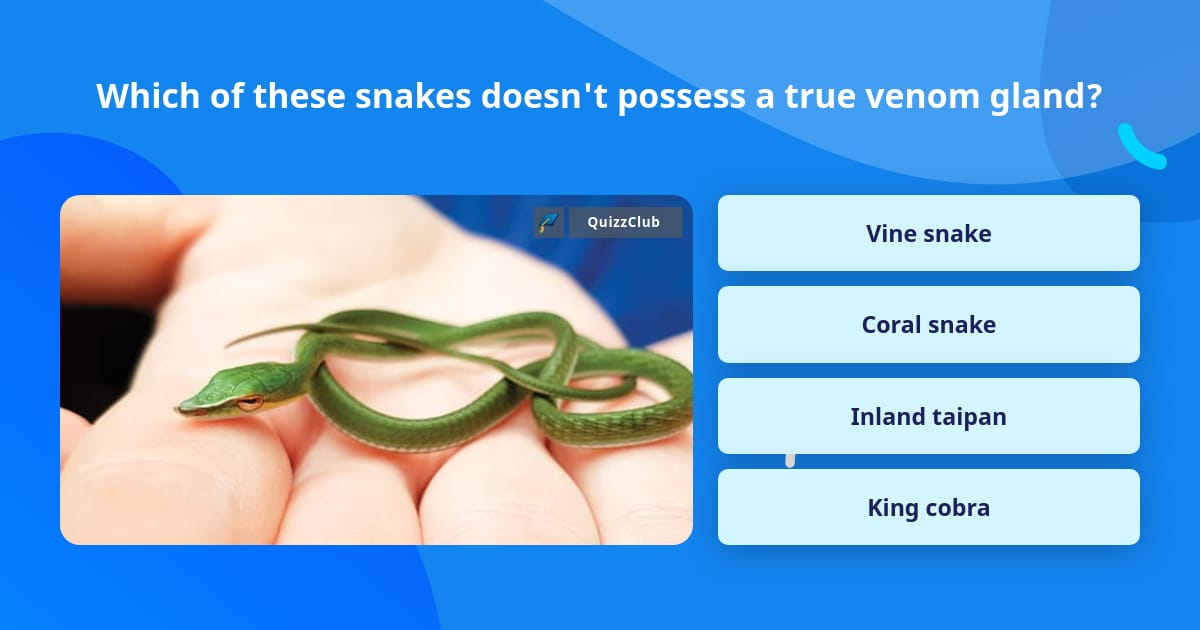 Which of these snakes doesn't possess a true venom gland?

QuizzClub

Vine snake

Coral snake

Inland taipan

King cobra